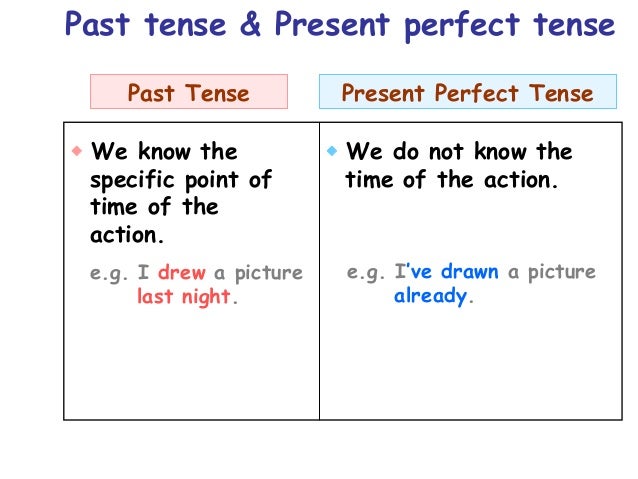 Past tense & Present perfect tense

| Past Tense | Present Perfect Tense |
|---|---|
| We know the specific point of time of the action. e.g. I drew a picture last night. | We do not know the time of the action. e.g. I've drawn a picture already. |